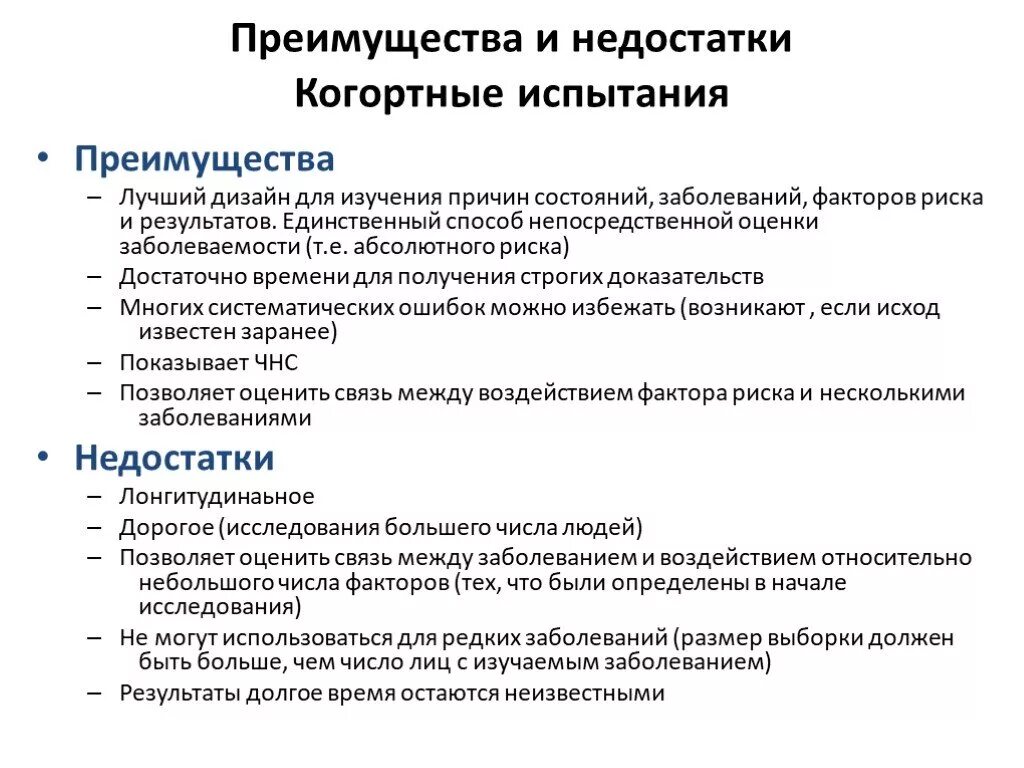 Преимущества и недостатки
Когортные испытания

• Преимущества
– Лучший дизайн для изучения причин состояний, заболеваний, факторов риска и результатов. Единственный способ непосредственной оценки заболеваемости (т.е. абсолютного риска)
– Достаточно времени для получения строгих доказательств
– Многих систематических ошибок можно избежать (возникают , если исход известен заранее)
– Показывает ЧНС
– Позволяет оценить связь между воздействием фактора риска и несколькими заболеваниями

• Недостатки
– Лонгитудинальное
– Дорогое (исследования большего числа людей)
– Позволяет оценить связь между заболеванием и воздействием относительно небольшого числа факторов (тех, что были определены в начале исследования)
– Не могут использоваться для редких заболеваний (размер выборки должен быть больше, чем число лиц с изучаемым заболеванием)
– Результаты долгое время остаются неизвестными